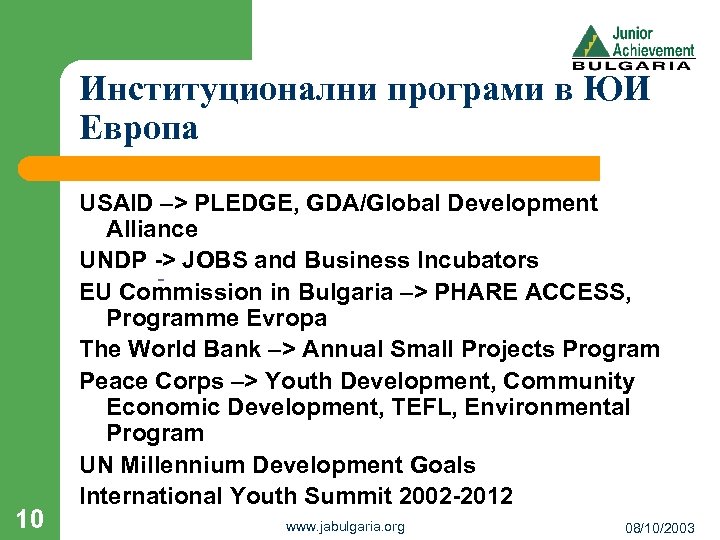 Junior Achievement BULGARIA

Институционални програми в ЮИ Европа

USAID –> PLEDGE, GDA/Global Development Alliance

UNDP -> JOBS and Business Incubators

EU Commission in Bulgaria –> PHARE ACCESS, Programme Evropa

The World Bank –> Annual Small Projects Program

Peace Corps –> Youth Development, Community Economic Development, TEFL, Environmental Program

UN Millennium Development Goals

International Youth Summit 2002-2012

10

www.jabulgaria.org

08/10/2003